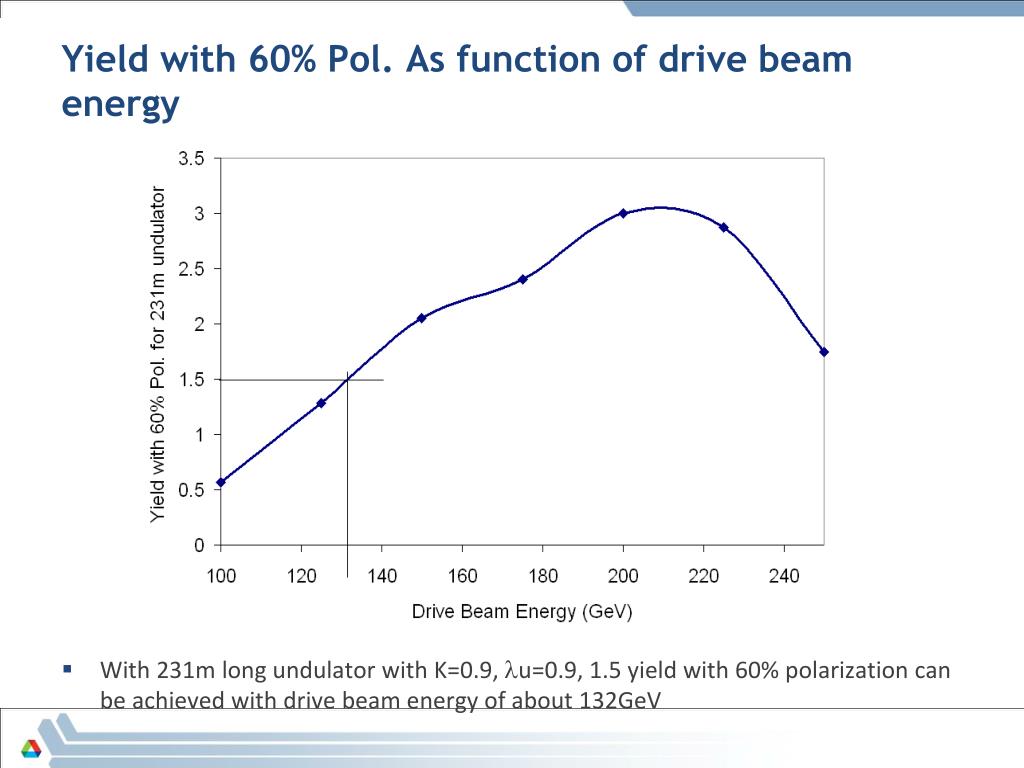 Yield with 60% Pol. As function of drive beam energy

Yield with 60% Pol. for 231m undulator

3.5
3
2.5
2
1.5
1
0.5
0

100 120 140 160 180 200 220 240

Drive Beam Energy (GeV)

▪ With 231m long undulator with K=0.9, $\lambda$u=0.9, 1.5 yield with 60% polarization can be achieved with drive beam energy of about 132GeV